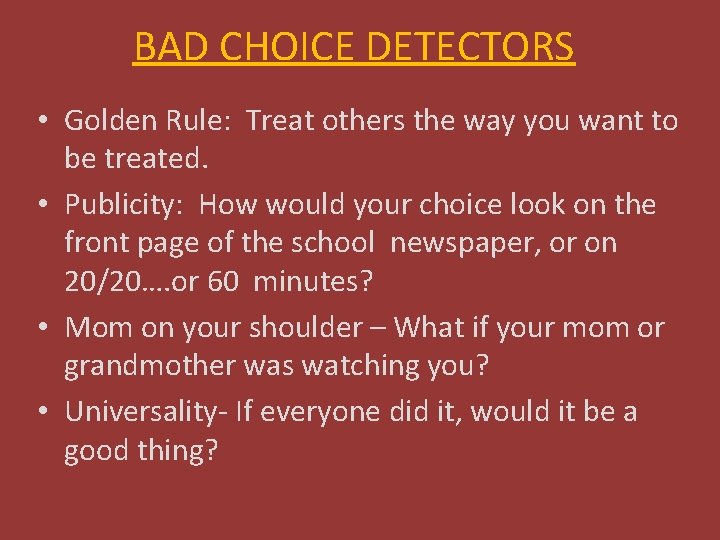 BAD CHOICE DETECTORS

• Golden Rule: Treat others the way you want to be treated.
• Publicity: How would your choice look on the front page of the school newspaper, or on 20/20….or 60 minutes?
• Mom on your shoulder – What if your mom or grandmother was watching you?
• Universality- If everyone did it, would it be a good thing?